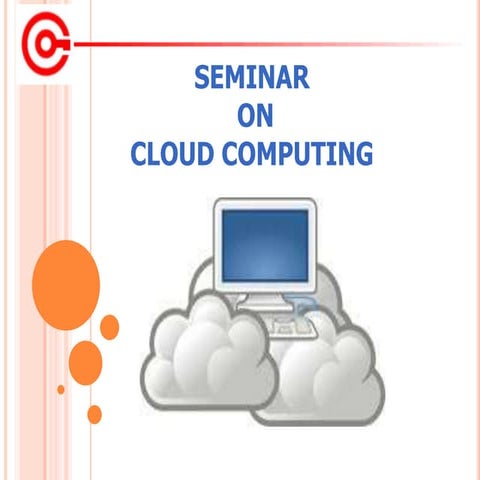 SEMINAR
ON
CLOUD COMPUTING